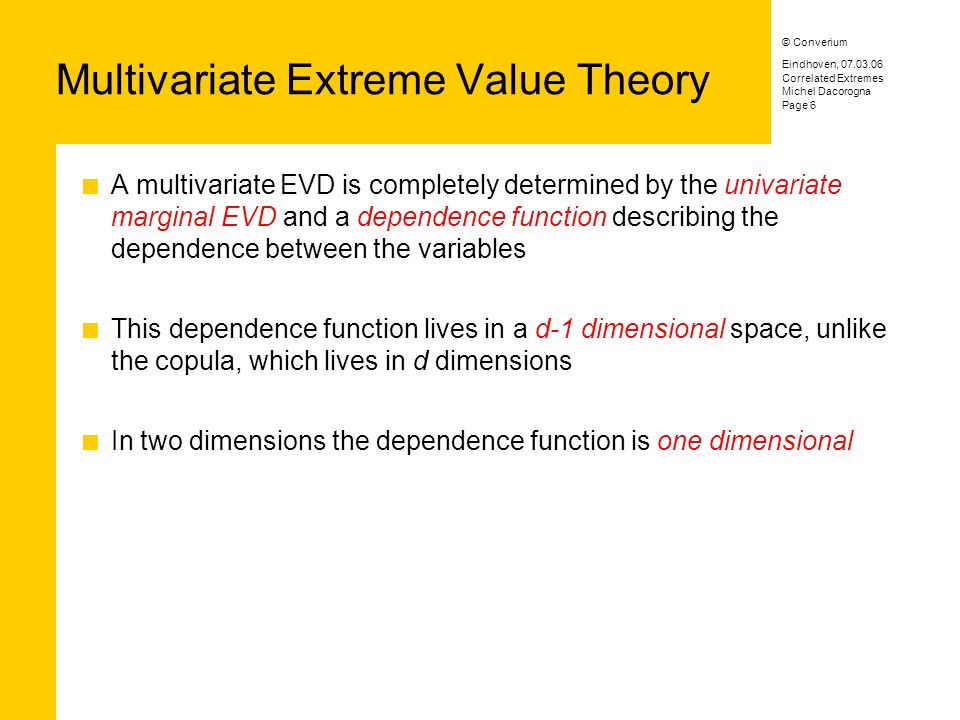 Multivariate Extreme Value Theory

© Converium

Eindhoven, 07.03.06
Correlated Extremes
Michel Dacorogna
Page 6

A multivariate EVD is completely determined by the univariate marginal EVD and a dependence function describing the dependence between the variables

This dependence function lives in a d-1 dimensional space, unlike the copula, which lives in d dimensions

In two dimensions the dependence function is one dimensional